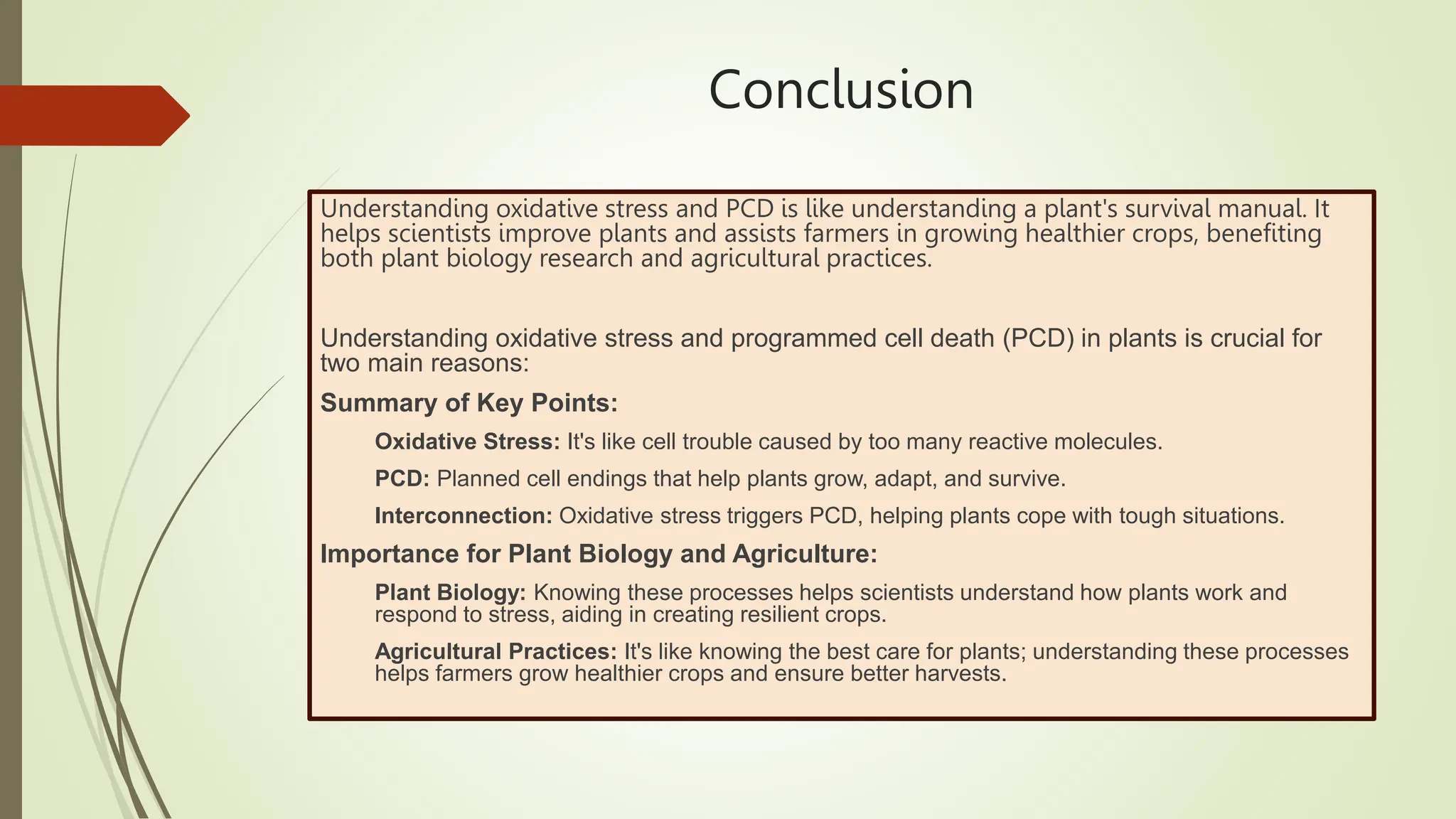 Conclusion

Understanding oxidative stress and PCD is like understanding a plant's survival manual. It helps scientists improve plants and assists farmers in growing healthier crops, benefiting both plant biology research and agricultural practices.

Understanding oxidative stress and programmed cell death (PCD) in plants is crucial for two main reasons:

Summary of Key Points:

Oxidative Stress: It's like cell trouble caused by too many reactive molecules.

PCD: Planned cell endings that help plants grow, adapt, and survive.

Interconnection: Oxidative stress triggers PCD, helping plants cope with tough situations.

Importance for Plant Biology and Agriculture:

Plant Biology: Knowing these processes helps scientists understand how plants work and respond to stress, aiding in creating resilient crops.

Agricultural Practices: It's like knowing the best care for plants; understanding these processes helps farmers grow healthier crops and ensure better harvests.